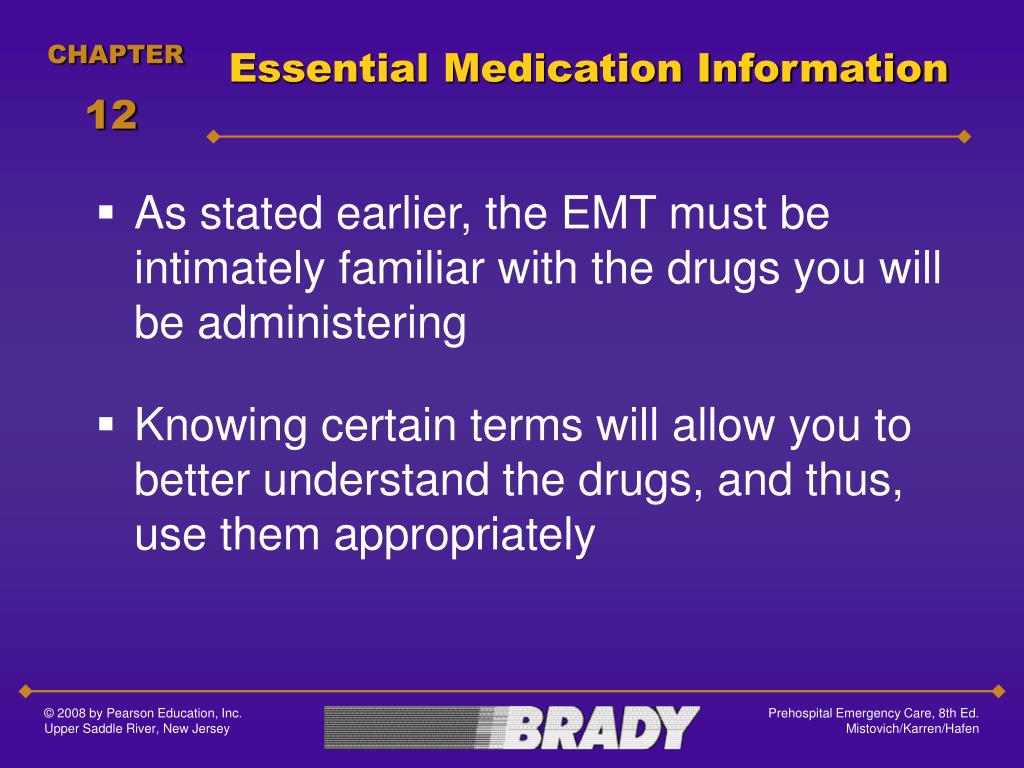 CHAPTER
12

Essential Medication Information

▪ As stated earlier, the EMT must be intimately familiar with the drugs you will be administering

▪ Knowing certain terms will allow you to better understand the drugs, and thus, use them appropriately

© 2008 by Pearson Education, Inc.
Upper Saddle River, New Jersey

BRADY

Prehospital Emergency Care, 8th Ed.
Mistovich/Karren/Hafen